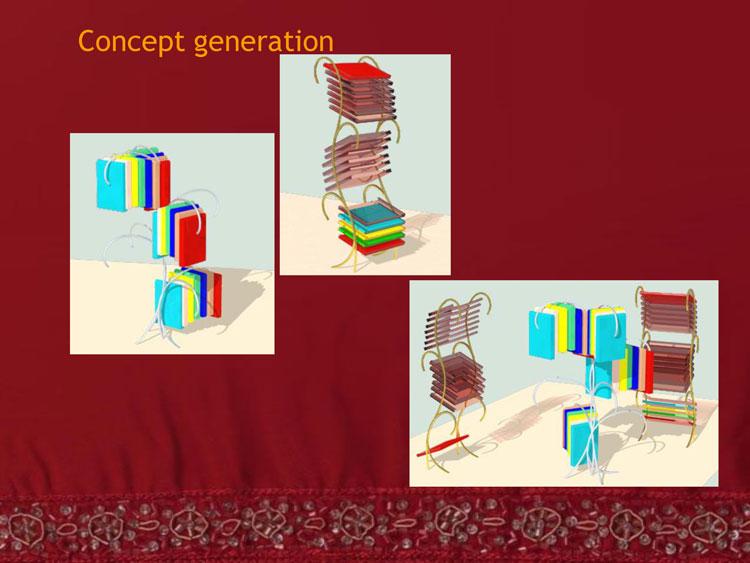 Concept generation